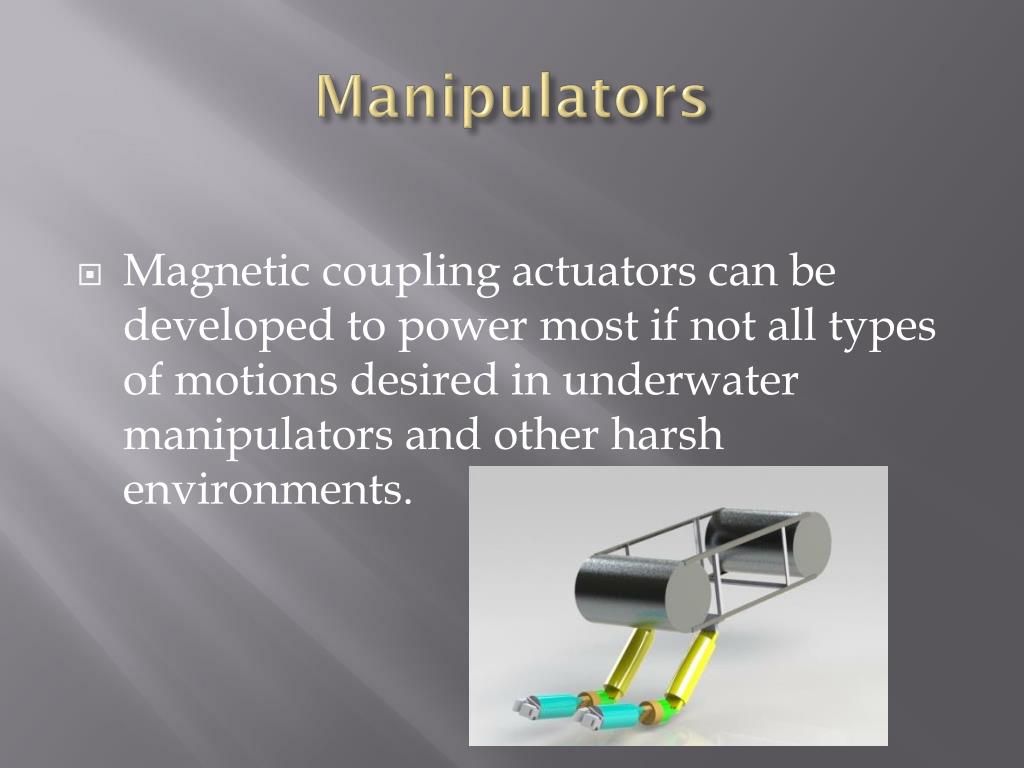 Manipulators

Magnetic coupling actuators can be developed to power most if not all types of motions desired in underwater manipulators and other harsh environments.